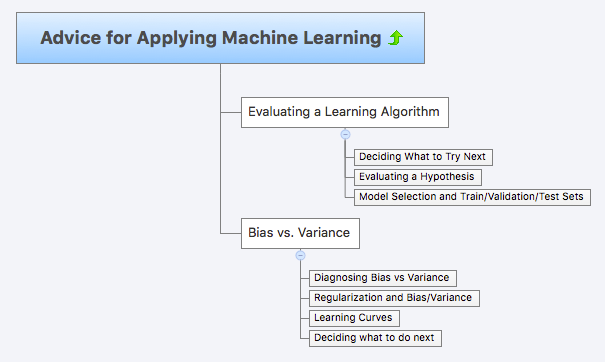 Advice for Applying Machine Learning

Evaluating a Learning Algorithm

Deciding What to Try Next

Evaluating a Hypothesis

Model Selection and Train/Validation/Test Sets

Bias vs. Variance

Diagnosing Bias vs Variance

Regularization and Bias/Variance

Learning Curves

Deciding what to do next